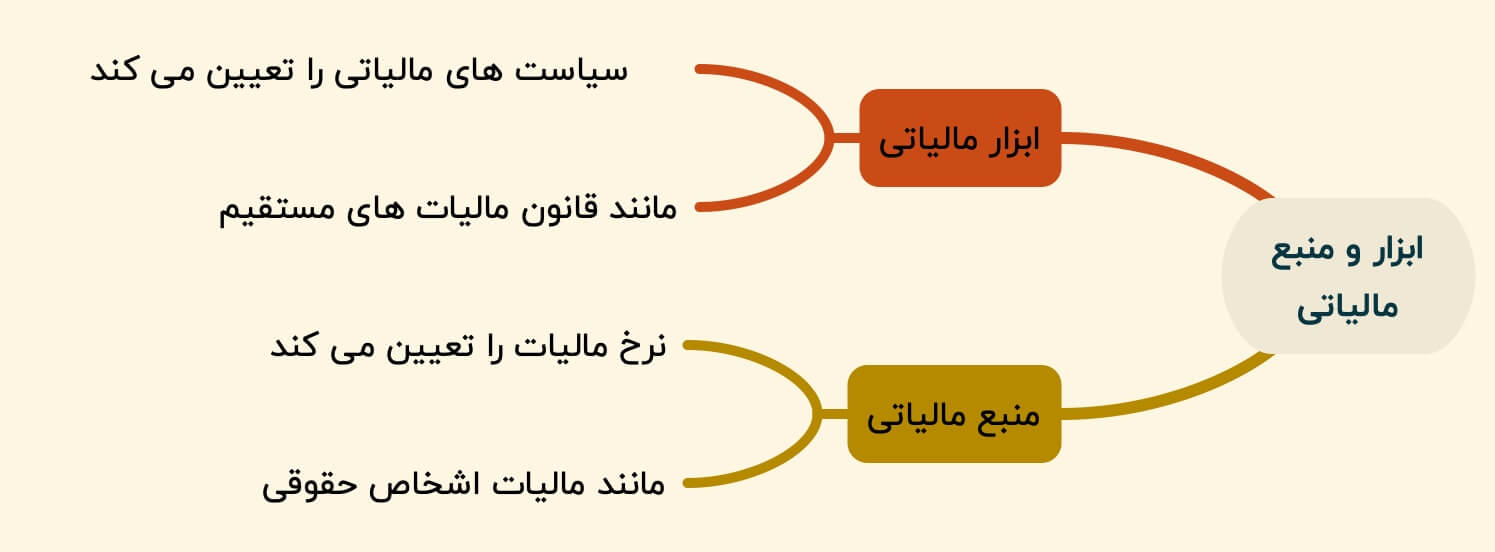 ابزار و منبع مالیاتی

ابزار مالیاتی

سیاست های مالیاتی را تعیین می کند

مانند قانون مالیات های مستقیم

منبع مالیاتی

نرخ مالیات را تعیین می کند

مانند مالیات اشخاص حقوقی